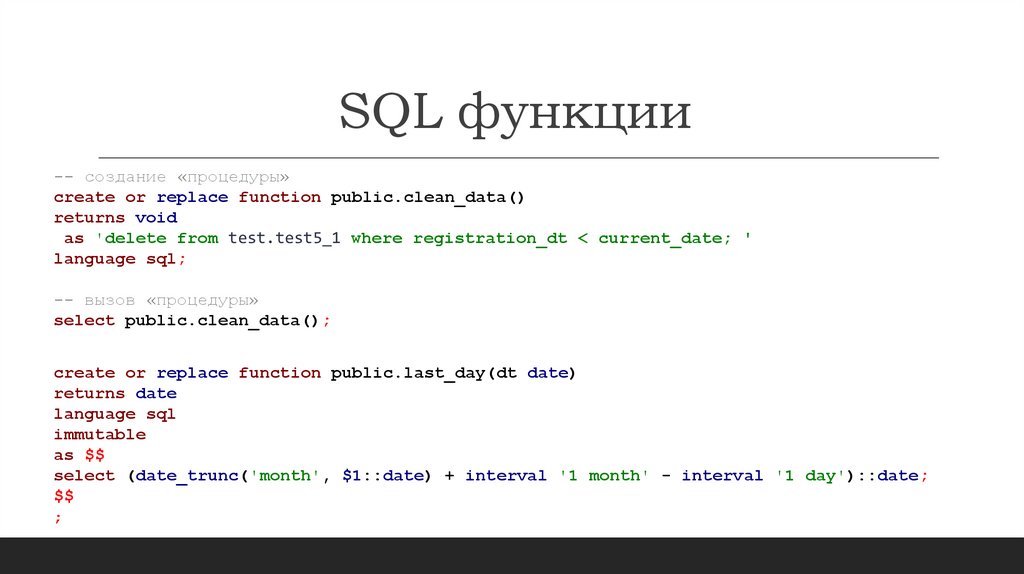 SQL функции

-- создание «процедуры»
create or replace function public.clean_data()
returns void
 as 'delete from test.test5_1 where registration_dt < current_date; '
language sql;

-- вызов «процедуры»
select public.clean_data();

create or replace function public.last_day(dt date)
returns date
language sql
immutable
as $$
select (date_trunc('month', $1::date) + interval '1 month' - interval '1 day')::date;
$$
;